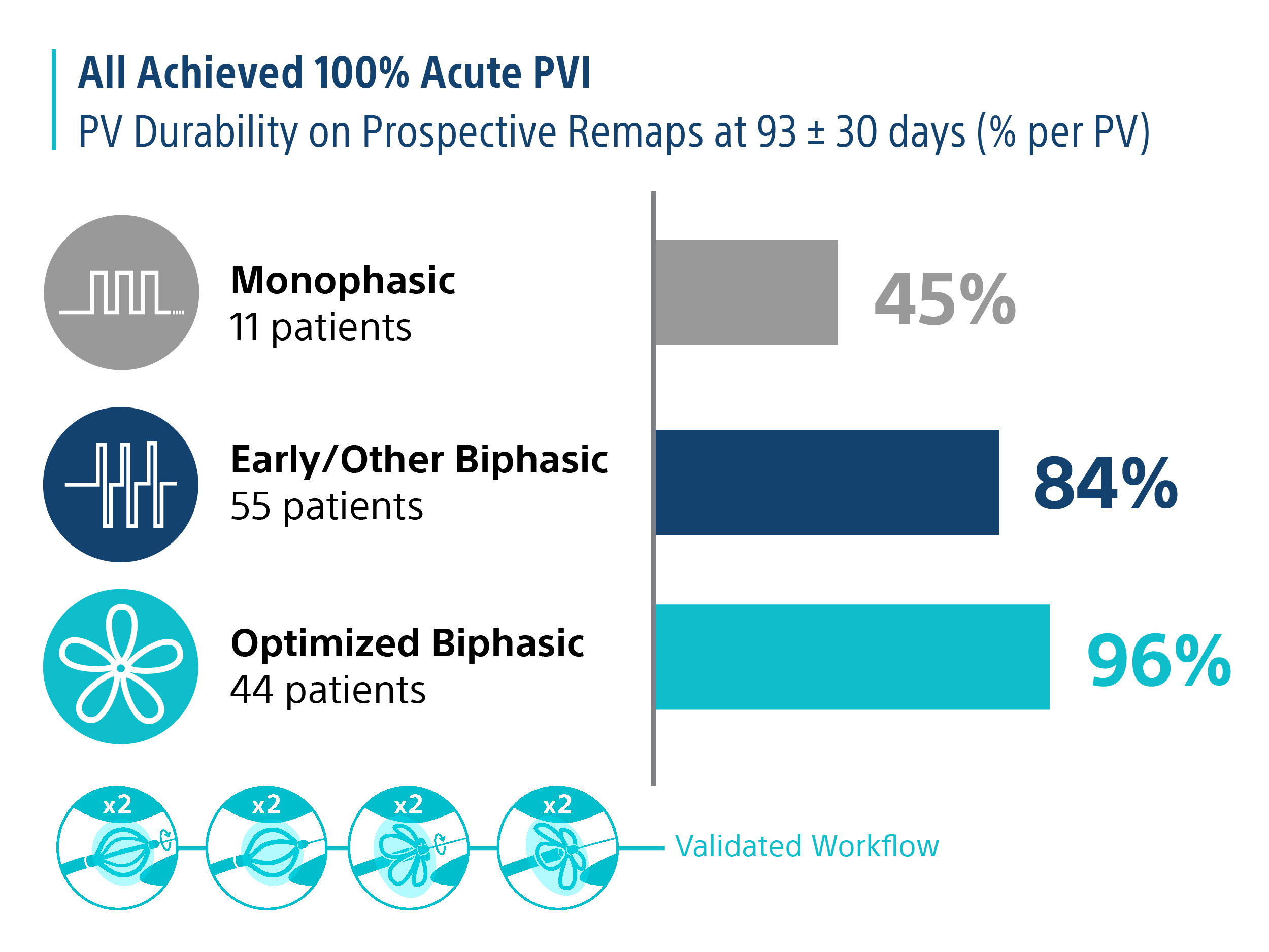 All Achieved 100% Acute PVI

PV Durability on Prospective Remaps at 93 ± 30 days (% per PV)

Monophasic
11 patients

45%

Early/Other Biphasic
55 patients

84%

Optimized Biphasic
44 patients

96%

x2 x2 x2 x2

Validated Workflow